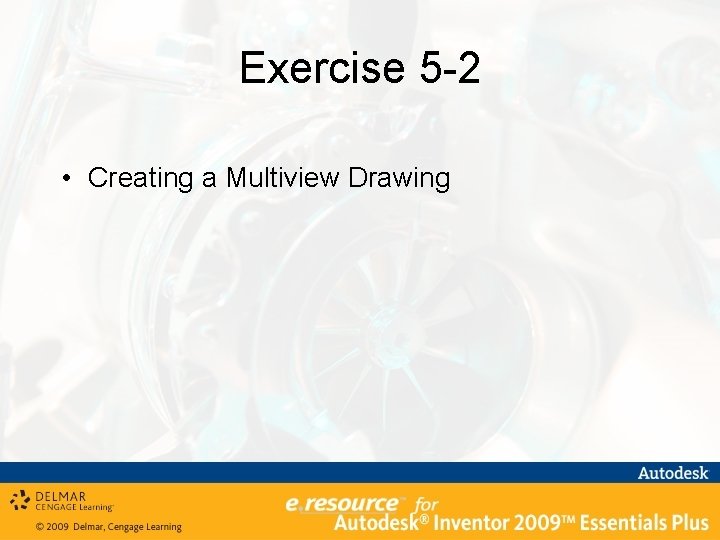 Exercise 5-2

• Creating a Multiview Drawing

Autodesk

DELMAR CENGAGE Learning™

© 2009 Delmar, Cengage Learning

e.resource™ for Autodesk® Inventor 2009™ Essentials Plus